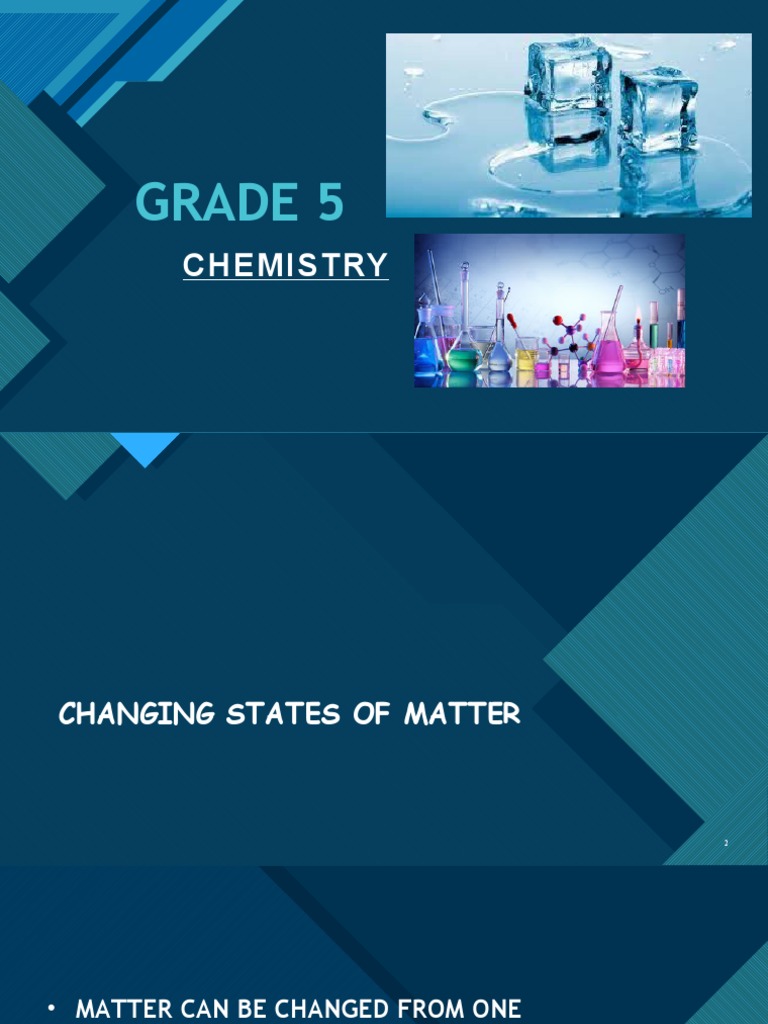 GRADE 5

CHEMISTRY

CHANGING STATES OF MATTER

2

• MATTER CAN BE CHANGED FROM ONE